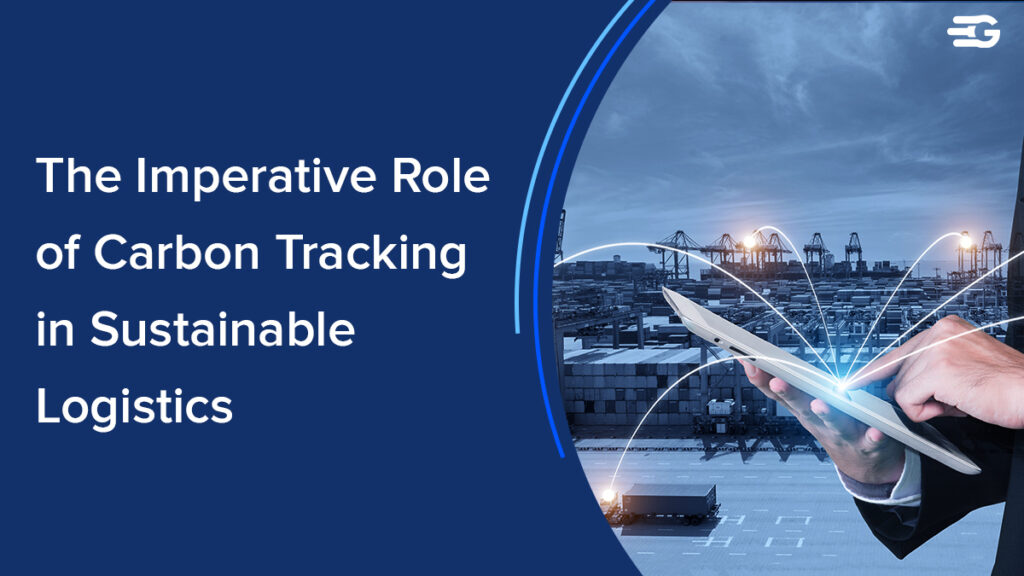 The Imperative Role of Carbon Tracking in Sustainable Logistics